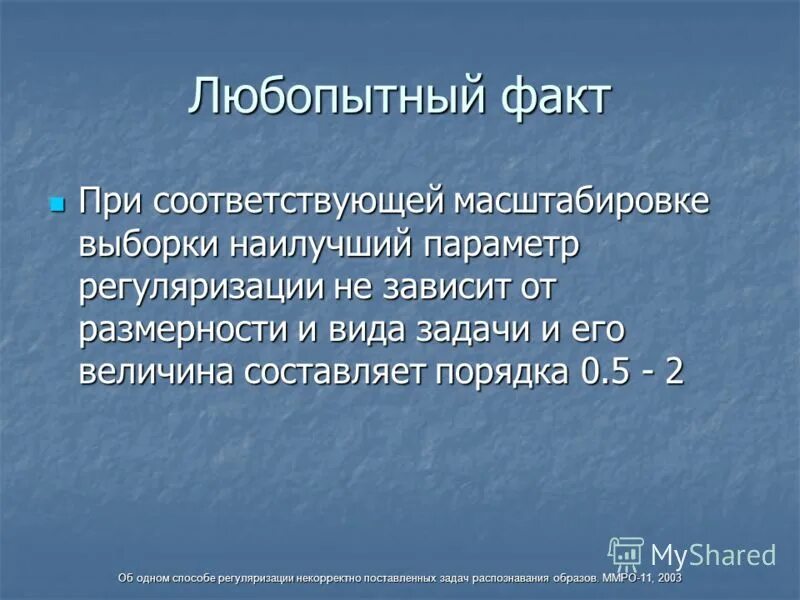 Любопытный факт

При соответствующей масштабировке выборки наилучший параметр регуляризации не зависит от размерности и вида задачи и его величина составляет порядка 0.5 - 2

MyShared

Об одном способе регуляризации некорректно поставленных задач распознавания образов. ММРО-11, 2003